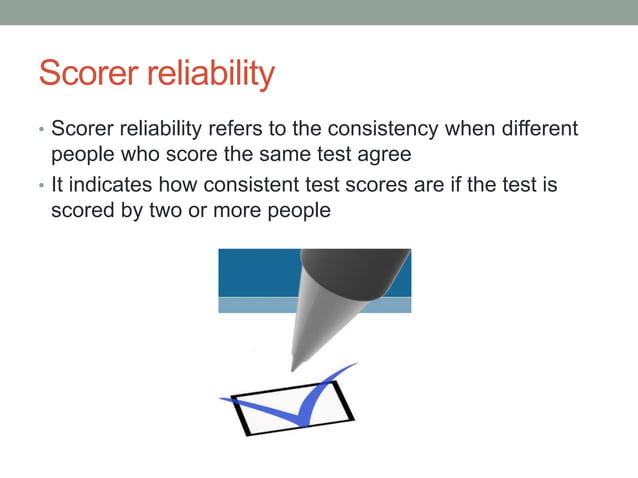 Scorer reliability

• Scorer reliability refers to the consistency when different people who score the same test agree
• It indicates how consistent test scores are if the test is scored by two or more people